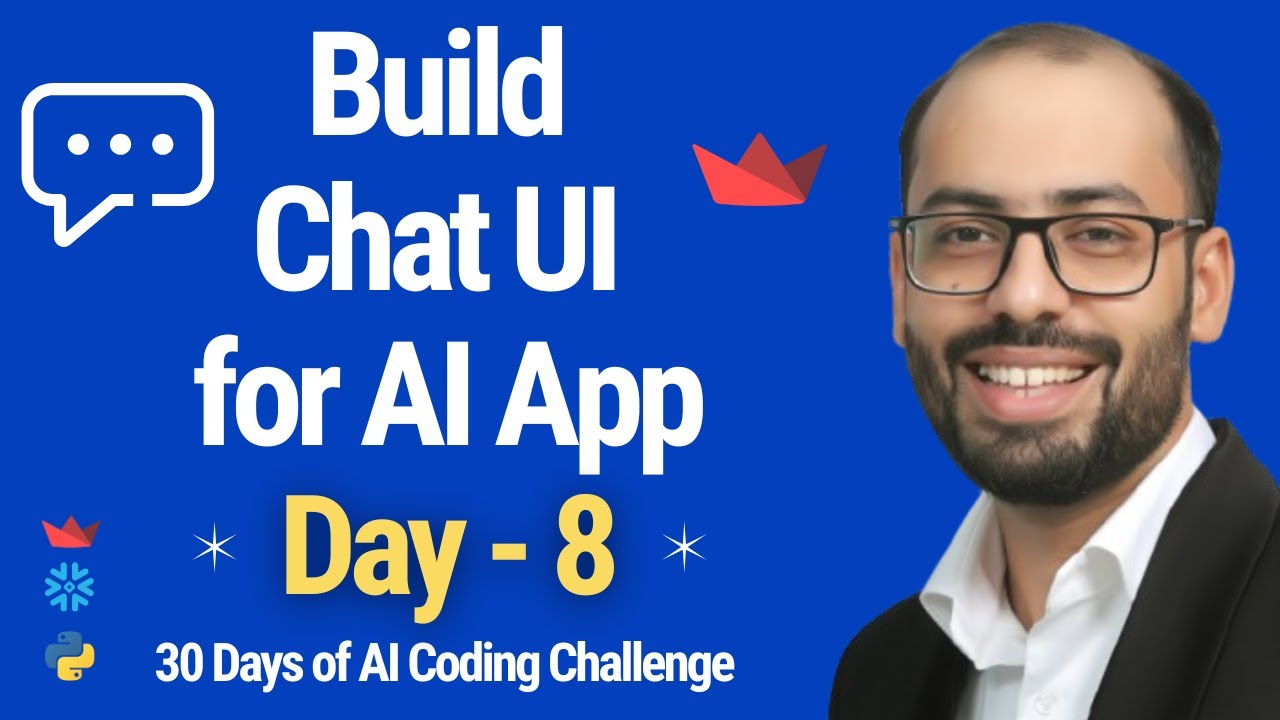 Build
Chat UI
for AI App

Day - 8

30 Days of AI Coding Challenge